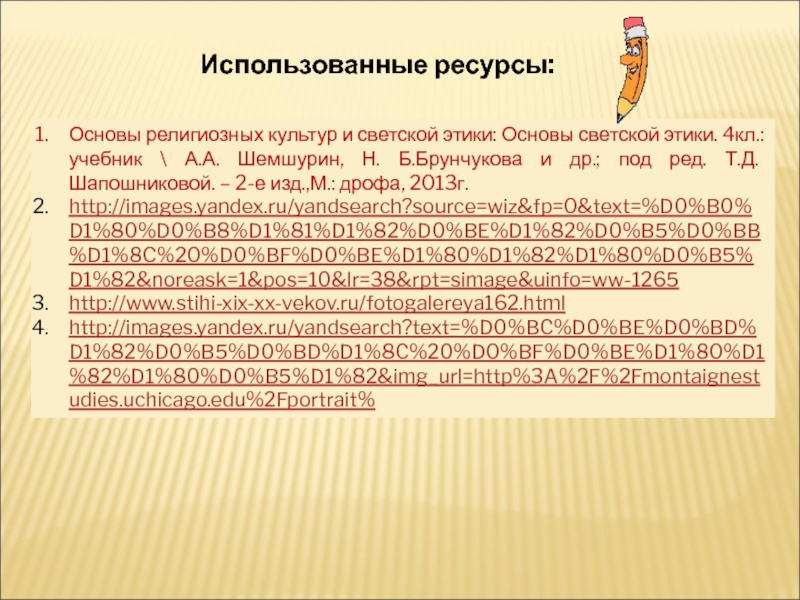 Использованные ресурсы:

1. Основы религиозных культур и светской этики: Основы светской этики. 4кл.: учебник \ А.А. Шемшурин, Н. Б.Брунчукова и др.; под ред. Т.Д. Шапошниковой. – 2-е изд.,М.: дрофа, 2013г.
2. http://images.yandex.ru/yandsearch?source=wiz&fp=0&text=%D0%B0%D1%80%D0%B8%D1%81%D1%82%D0%BE%D1%82%D0%B5%D0%BB%D1%8C%20%D0%BF%D0%BE%D1%80%D1%82%D1%80%D0%B5%D1%82&noreask=1&pos=10&lr=38&rpt=simage&uinfo=ww-1265
3. http://www.stihi-xix-xx-vekov.ru/fotogalereya162.html
4. http://images.yandex.ru/yandsearch?text=%D0%BC%D0%BE%D0%BD%D1%82%D0%B5%D0%BD%D1%8C%20%D0%BF%D0%BE%D1%80%D1%82%D1%80%D0%B5%D1%82&img_url=http%3A%2F%2Fmontaignestudies.uchicago.edu%2Fportrait%